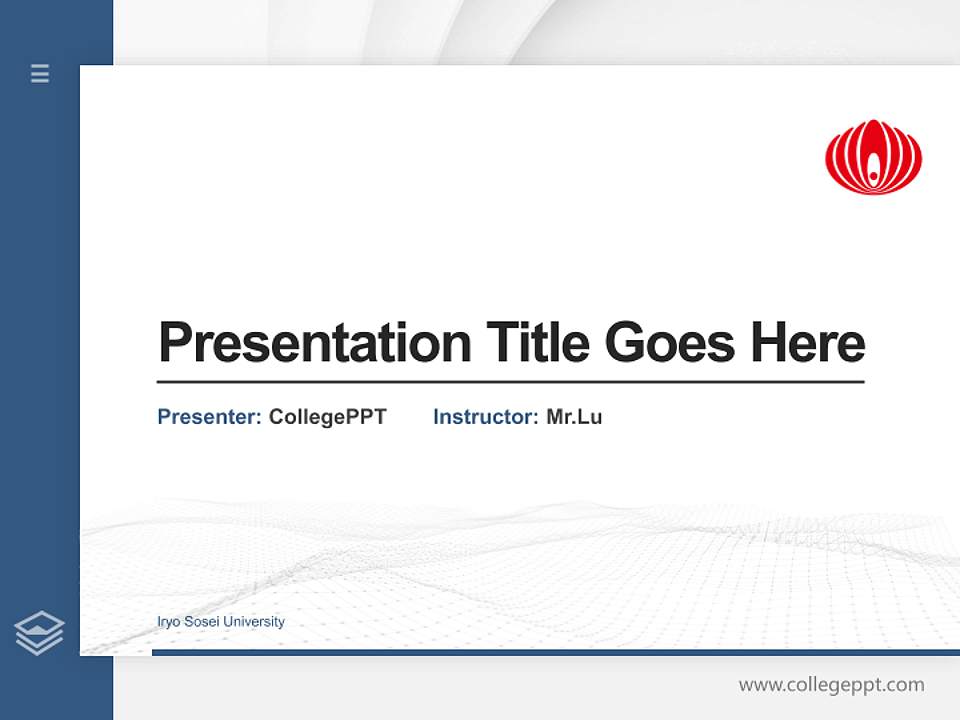 Presentation Title Goes Here

Presenter: CollegePPT Instructor: Mr.Lu

Iryo Sosei University

www.collegeppt.com